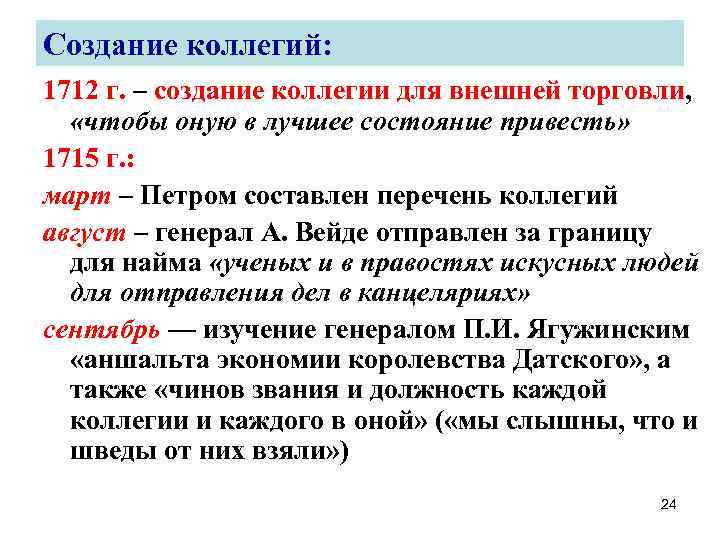 Создание коллегий:

1712 г. – создание коллегии для внешней торговли, «чтобы оную в лучшее состояние привесть»

1715 г.:

март – Петром составлен перечень коллегий

август – генерал А. Вейде отправлен за границу для найма «ученых и в правостях искусных людей для отправления дел в канцеляриях»

сентябрь — изучение генералом П.И. Ягужинским «аншальта экономии королевства Датского», а также «чинов звания и должность каждой коллегии и каждого в оной» («мы слышны, что и шведы от них взяли»)

24